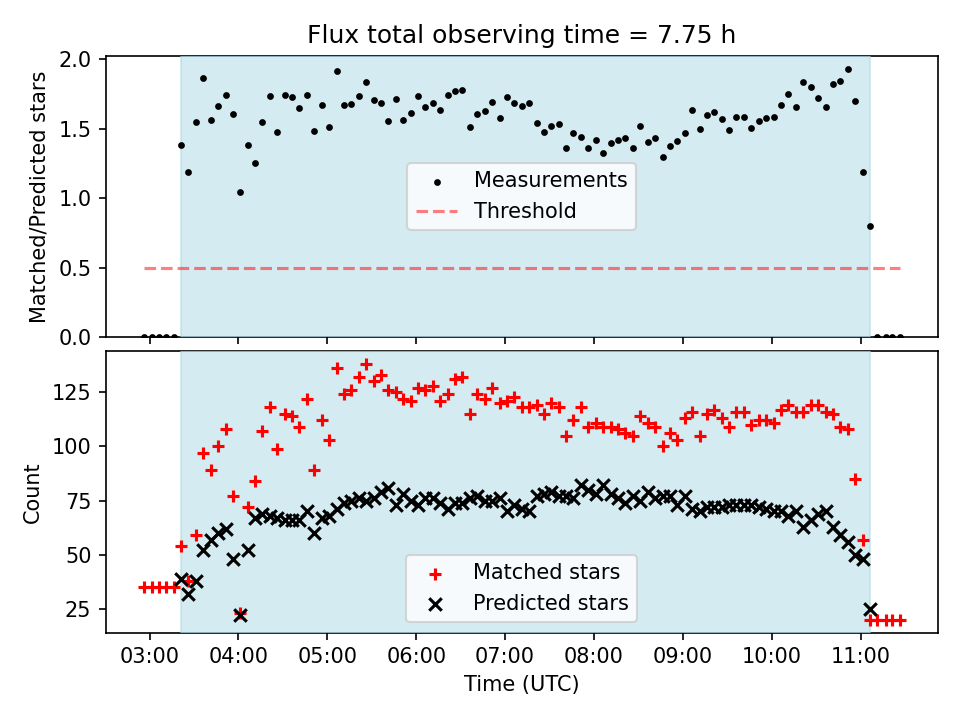 Flux total observing time = 7.75 h

Matched/Predicted stars

2.0
1.5
1.0
0.5
0.0

Measurements
Threshold

Count

125
100
75
50
25

Matched stars
Predicted stars

03:00 04:00 05:00 06:00 07:00 08:00 09:00 10:00 11:00

Time (UTC)